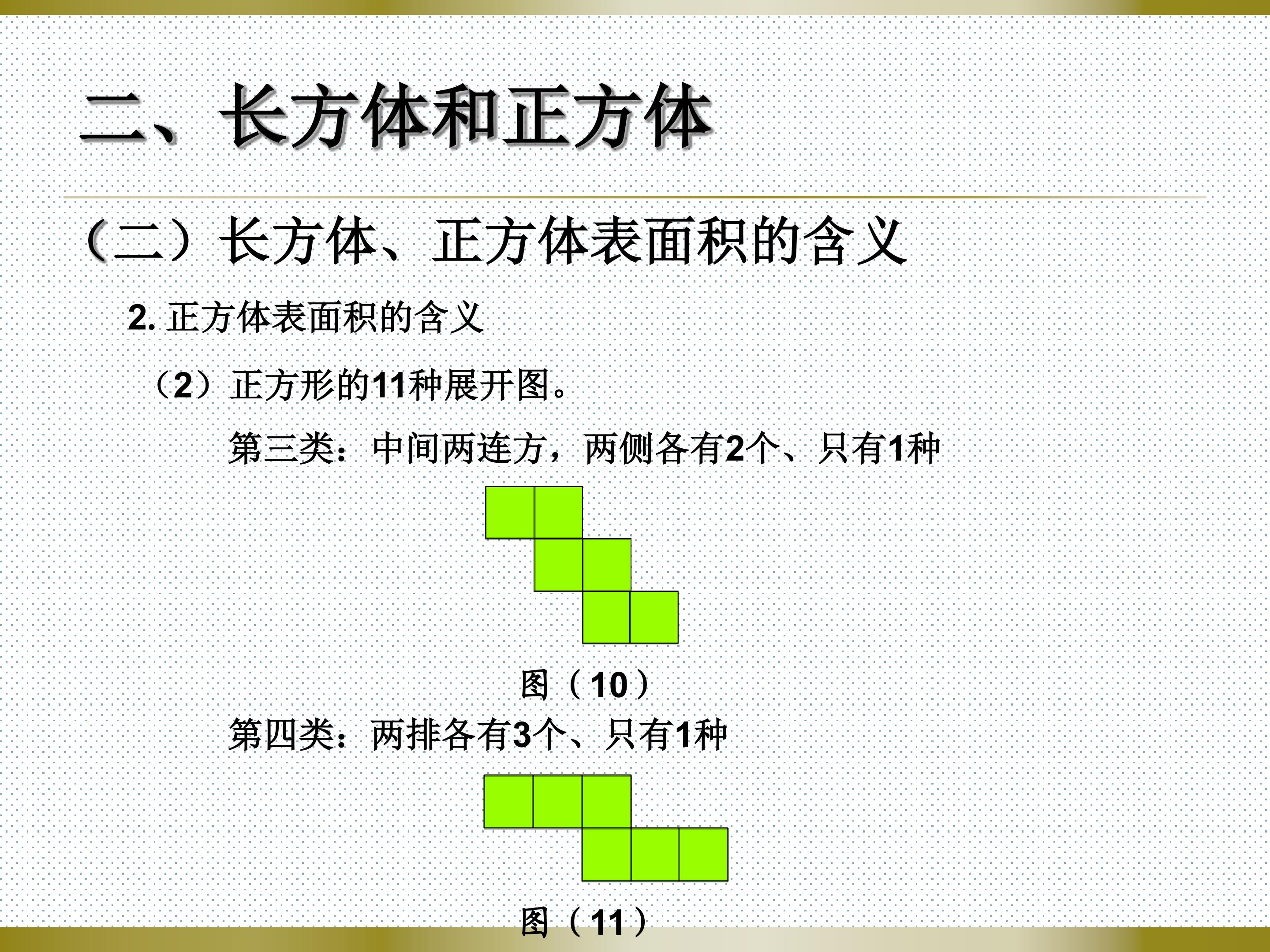 二、长方体和正方体

（二）长方体、正方体表面积的含义

2. 正方体表面积的含义

（2）正方形的11种展开图。

第三类：中间两连方，两侧各有2个、只有1种

图（10）

第四类：两排各有3个、只有1种

图（11）